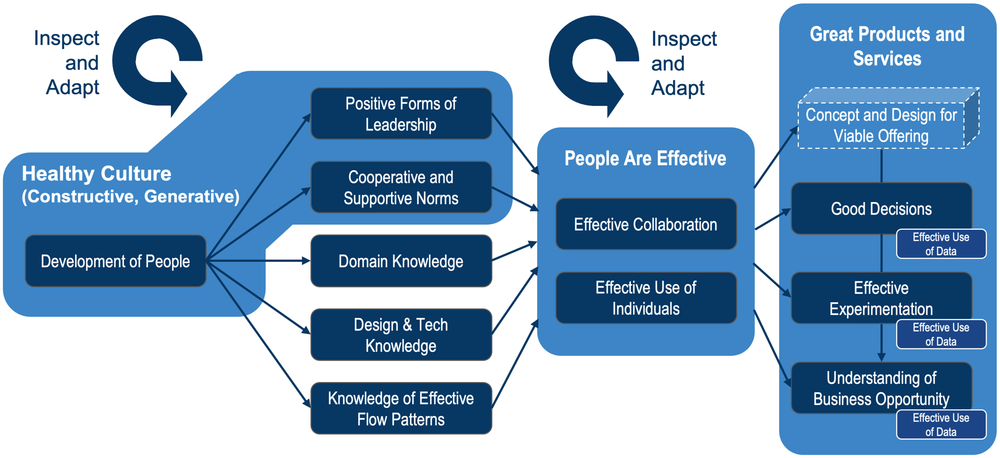 Inspect and Adapt

Healthy Culture (Constructive, Generative)

Development of People

Positive Forms of Leadership

Cooperative and Supportive Norms

Domain Knowledge

Design & Tech Knowledge

Knowledge of Effective Flow Patterns

Inspect and Adapt

People Are Effective

Effective Collaboration

Effective Use of Individuals

Great Products and Services

Concept and Design for Viable Offering

Good Decisions

Effective Use of Data

Effective Experimentation

Effective Use of Data

Understanding of Business Opportunity

Effective Use of Data